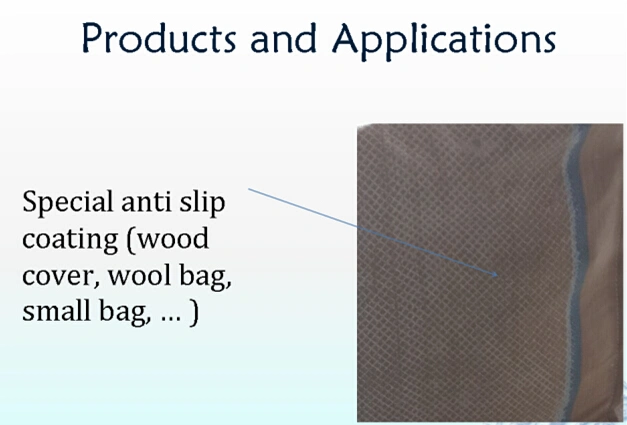 Products and Applications

Special anti slip coating (wood cover, wool bag, small bag, … )